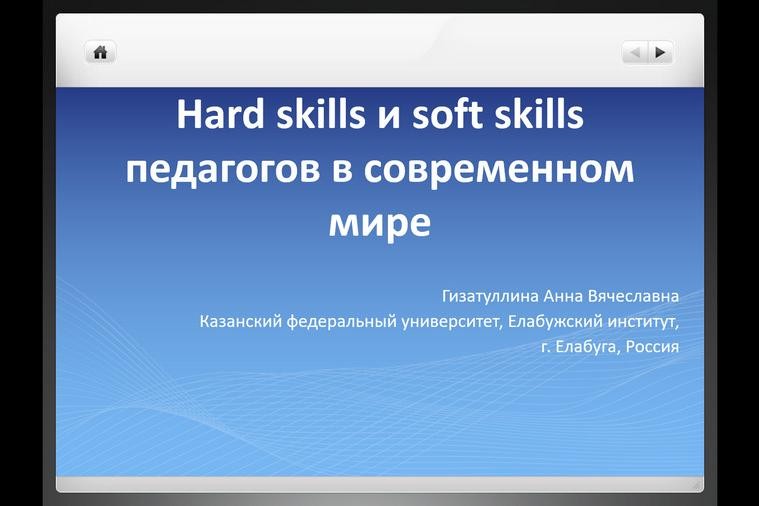 Hard skills и soft skills педагогов в современном мире

Гизатуллина Анна Вячеславна
Казанский федеральный университет, Елабужский институт, г. Елабуга, Россия